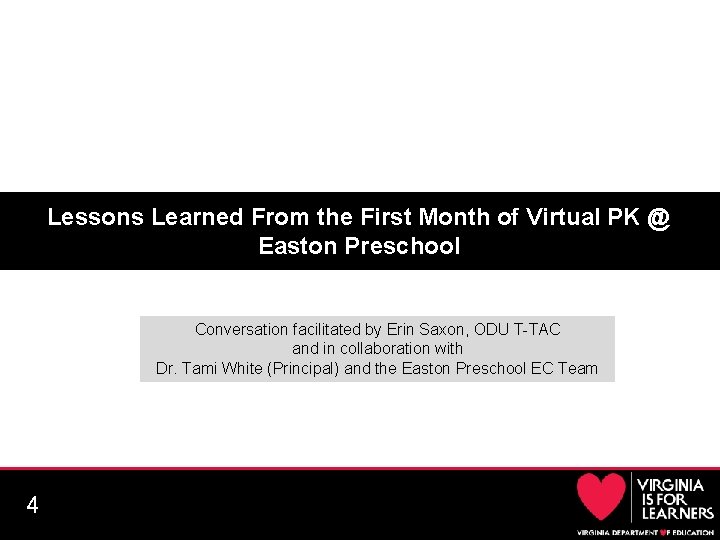 Lessons Learned From the First Month of Virtual PK @ Easton Preschool

Conversation facilitated by Erin Saxon, ODU T-TAC
and in collaboration with
Dr. Tami White (Principal) and the Easton Preschool EC Team

4

VIRGINIA IS FOR LEARNERS

VIRGINIA DEPARTMENT OF EDUCATION